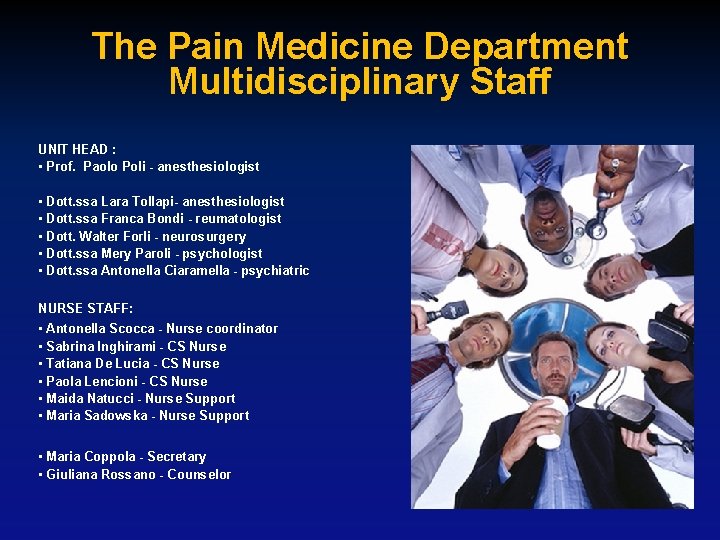 The Pain Medicine Department Multidisciplinary Staff

UNIT HEAD :
▪ Prof. Paolo Poli - anesthesiologist

▪ Dott.ssa Lara Tollapi- anesthesiologist
▪ Dott.ssa Franca Bondi - reumatologist
▪ Dott. Walter Forli - neurosurgery
▪ Dott.ssa Mery Paroli - psychologist
▪ Dott.ssa Antonella Ciaramella - psychiatric

NURSE STAFF:
▪ Antonella Scocca - Nurse coordinator
▪ Sabrina Inghirami - CS Nurse
▪ Tatiana De Lucia - CS Nurse
▪ Paola Lencioni - CS Nurse
▪ Maida Natucci - Nurse Support
▪ Maria Sadowska - Nurse Support

▪ Maria Coppola - Secretary
▪ Giuliana Rossano - Counselor